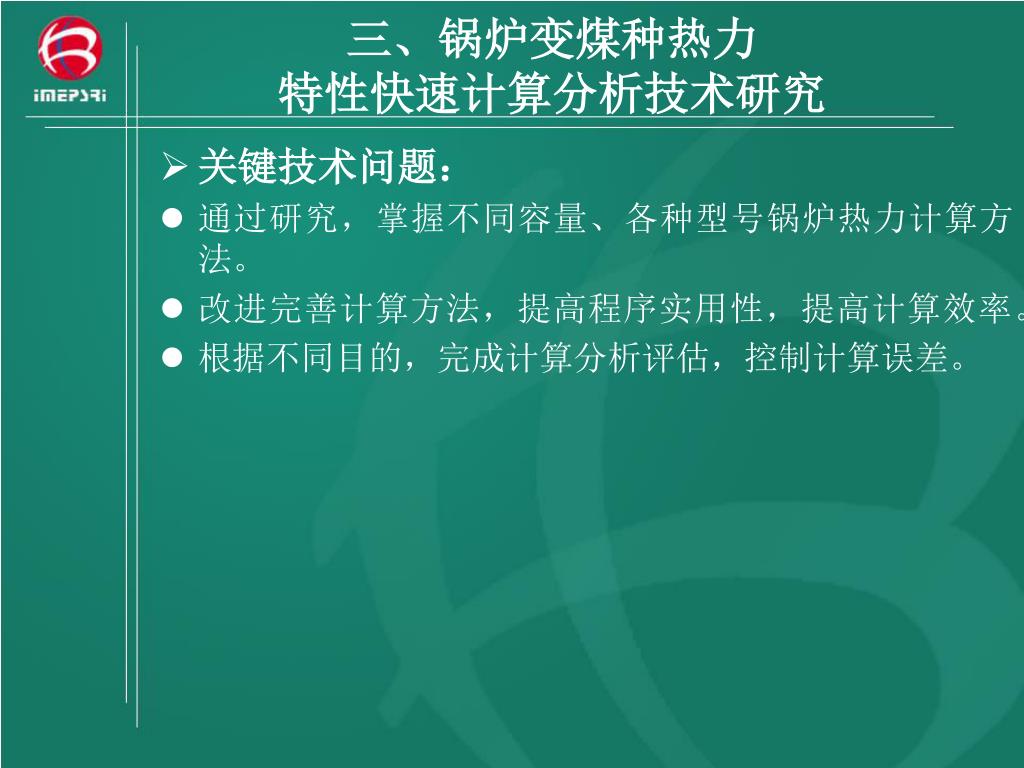 iMEPSRi

三、锅炉变煤种热力
特性快速计算分析技术研究

➢ 关键技术问题：

● 通过研究，掌握不同容量、各种型号锅炉热力计算方法。

● 改进完善计算方法，提高程序实用性，提高计算效率。

● 根据不同目的，完成计算分析评估，控制计算误差。